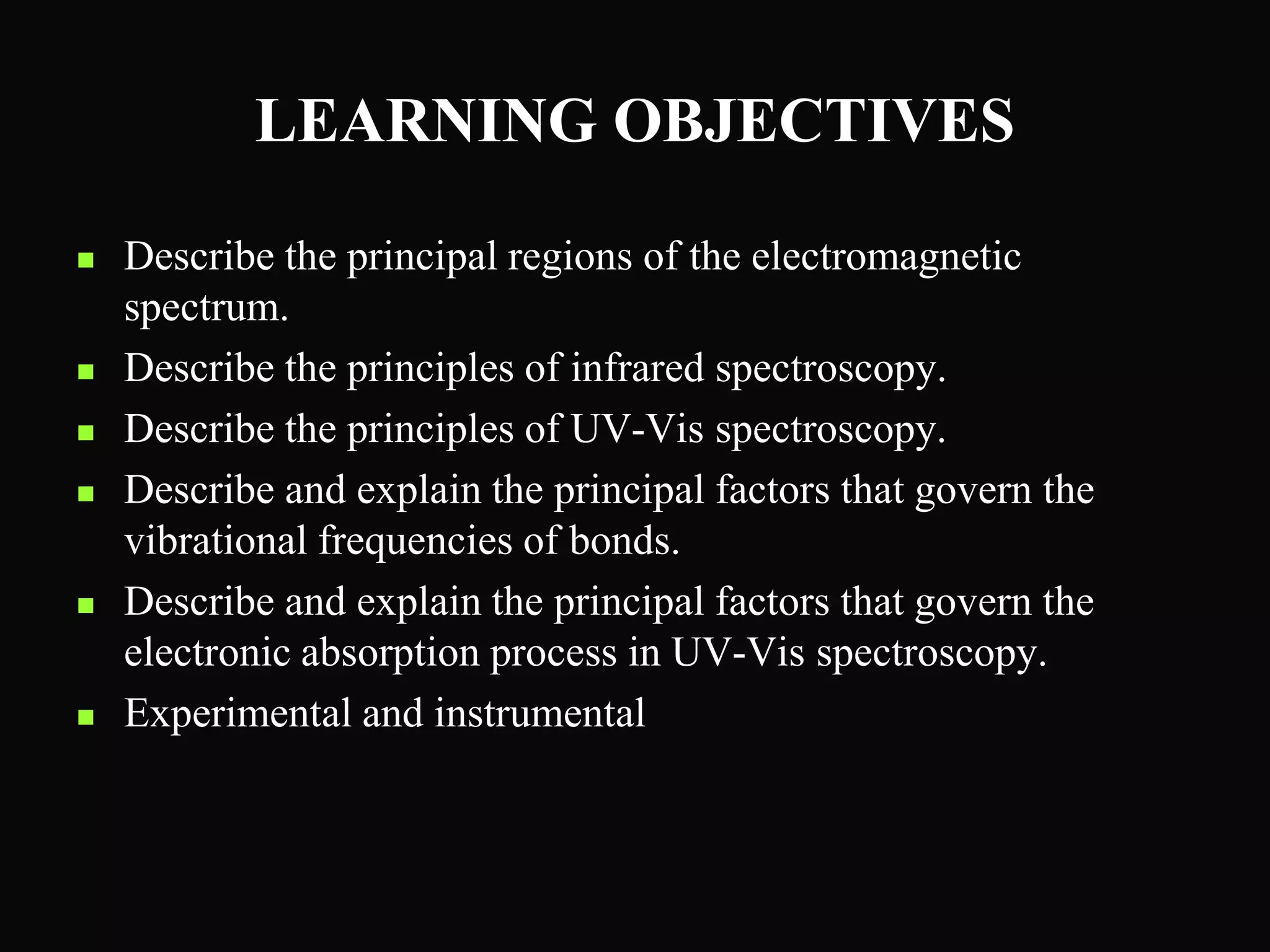 LEARNING OBJECTIVES

- Describe the principal regions of the electromagnetic spectrum.
- Describe the principles of infrared spectroscopy.
- Describe the principles of UV-Vis spectroscopy.
- Describe and explain the principal factors that govern the vibrational frequencies of bonds.
- Describe and explain the principal factors that govern the electronic absorption process in UV-Vis spectroscopy.
- Experimental and instrumental